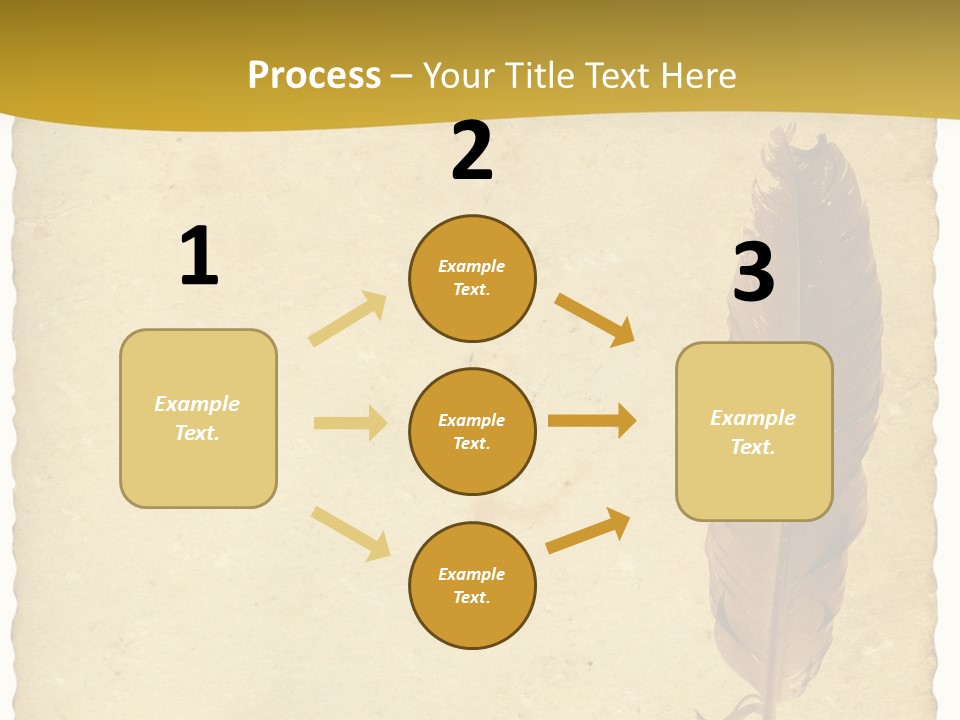 Process – Your Title Text Here

1

Example Text.

2

Example Text.

Example Text.

Example Text.

3

Example Text.